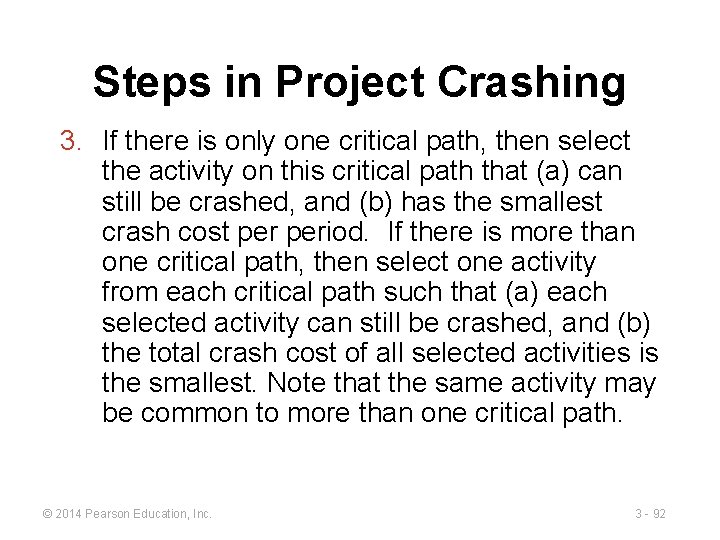 Steps in Project Crashing

3. If there is only one critical path, then select the activity on this critical path that (a) can still be crashed, and (b) has the smallest crash cost per period. If there is more than one critical path, then select one activity from each critical path such that (a) each selected activity can still be crashed, and (b) the total crash cost of all selected activities is the smallest. Note that the same activity may be common to more than one critical path.

© 2014 Pearson Education, Inc.

3 - 92